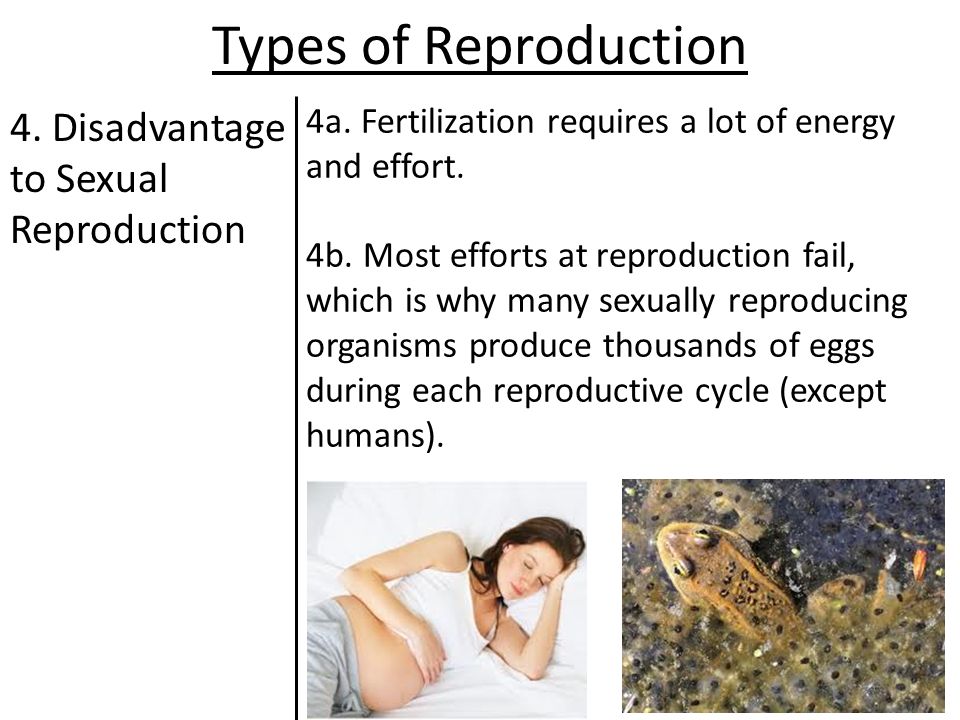 Types of Reproduction

4. Disadvantage to Sexual Reproduction

4a. Fertilization requires a lot of energy and effort.

4b. Most efforts at reproduction fail, which is why many sexually reproducing organisms produce thousands of eggs during each reproductive cycle (except humans).